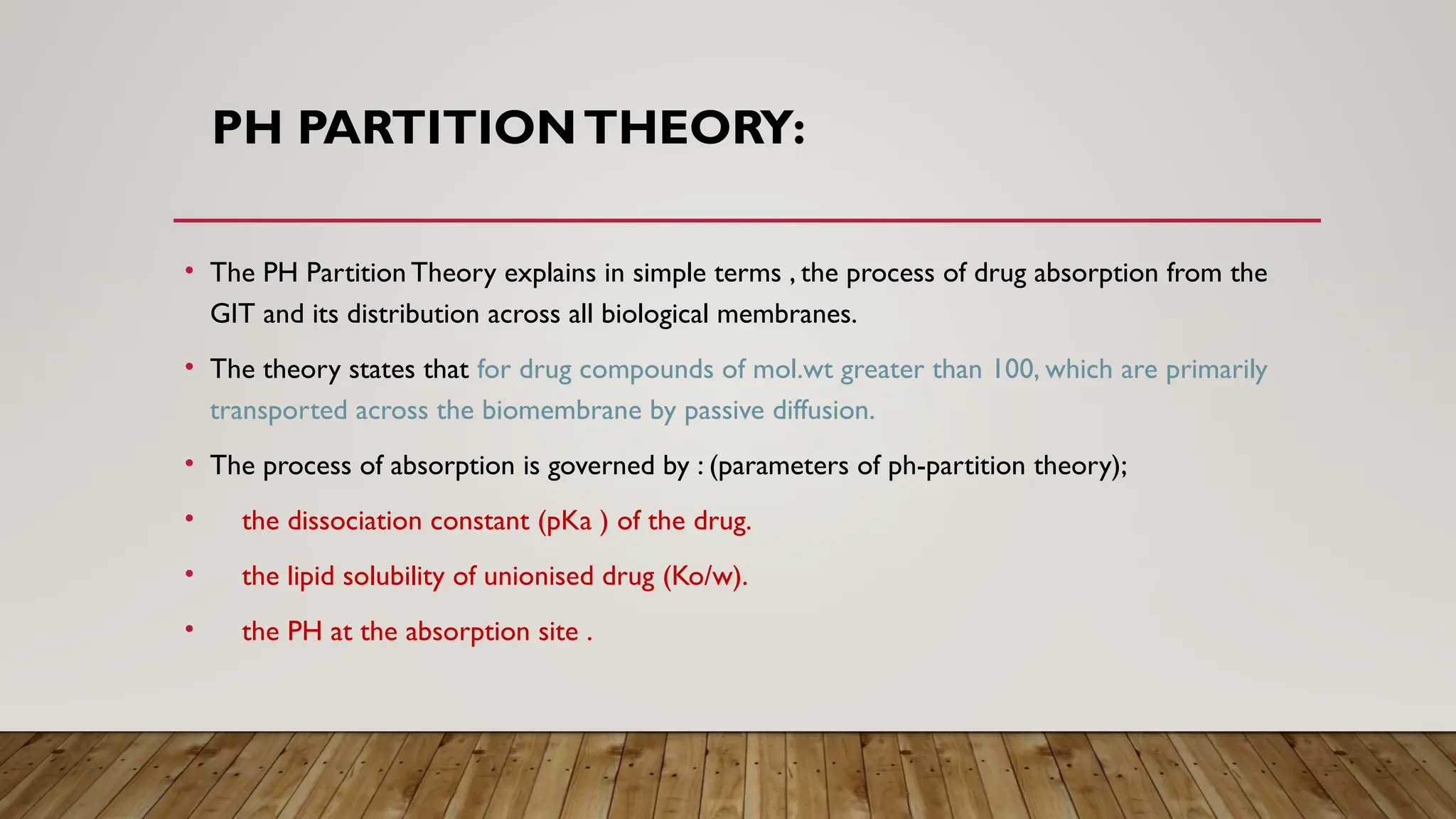 PH PARTITION THEORY:

• The PH Partition Theory explains in simple terms , the process of drug absorption from the GIT and its distribution across all biological membranes.

• The theory states that for drug compounds of mol.wt greater than 100, which are primarily transported across the biomembrane by passive diffusion.

• The process of absorption is governed by : (parameters of ph-partition theory);

• the dissociation constant (pKa ) of the drug.

• the lipid solubility of unionised drug (Ko/w).

• the PH at the absorption site .